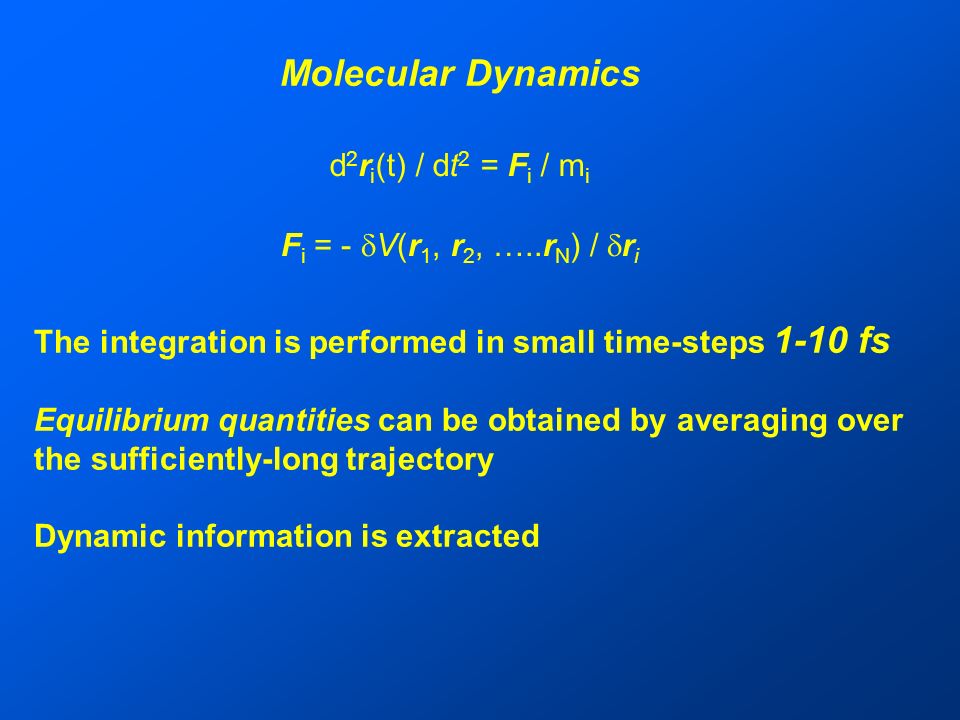 Molecular Dynamics

$d^2\mathbf{r}_i(t) / dt^2 = \mathbf{F}_i / m_i$

$\mathbf{F}_i = - \delta V(\mathbf{r}_1, \mathbf{r}_2, \ldots..\mathbf{r}_N) / \delta \mathbf{r}_i$

The integration is performed in small time-steps 1-10 fs

Equilibrium quantities can be obtained by averaging over the sufficiently-long trajectory

Dynamic information is extracted